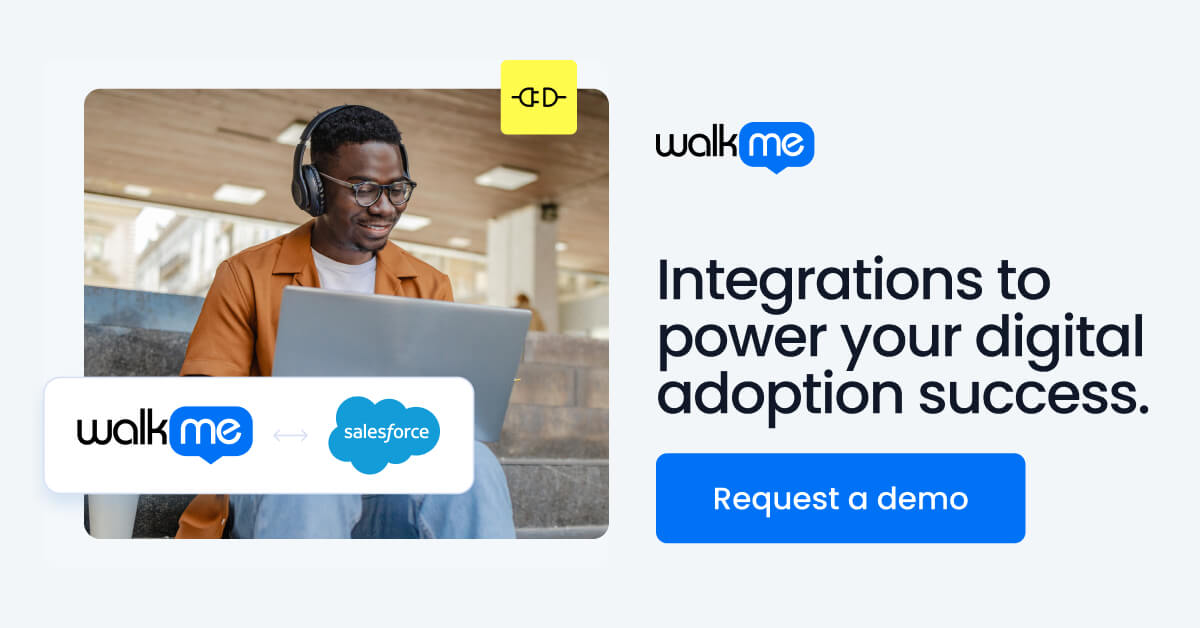 walkme

salesforce

walkme

Integrations to power your digital adoption success.

Request a demo